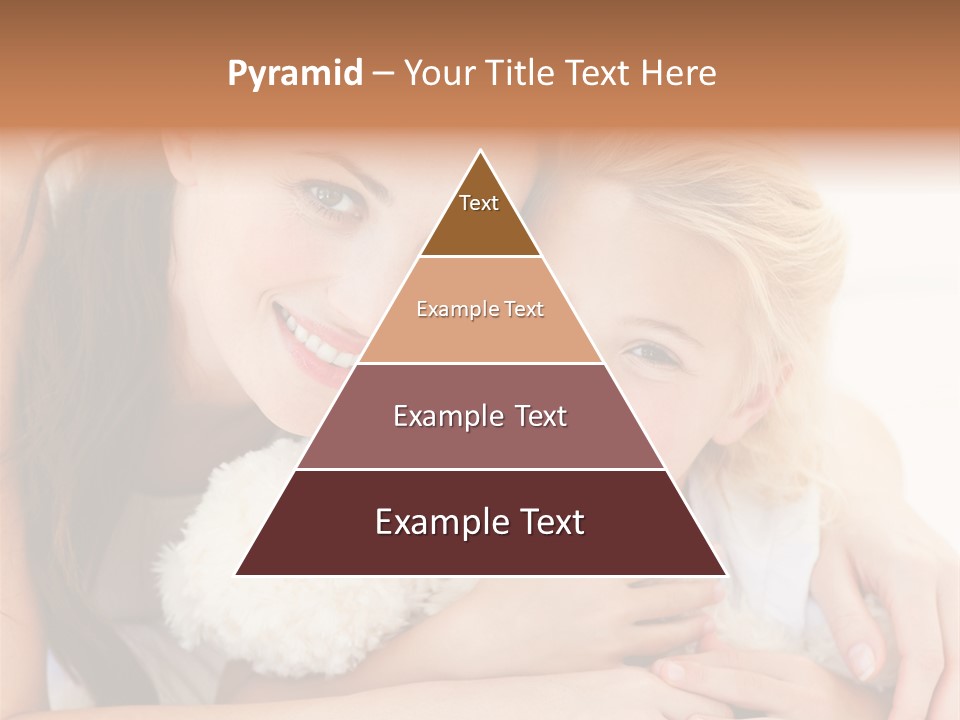 Pyramid – Your Title Text Here

Text

Example Text

Example Text

Example Text